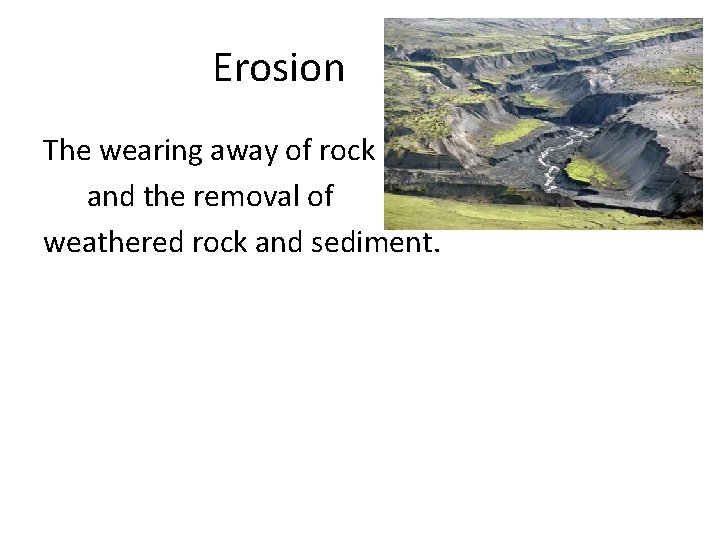 Erosion

The wearing away of rock and the removal of weathered rock and sediment.